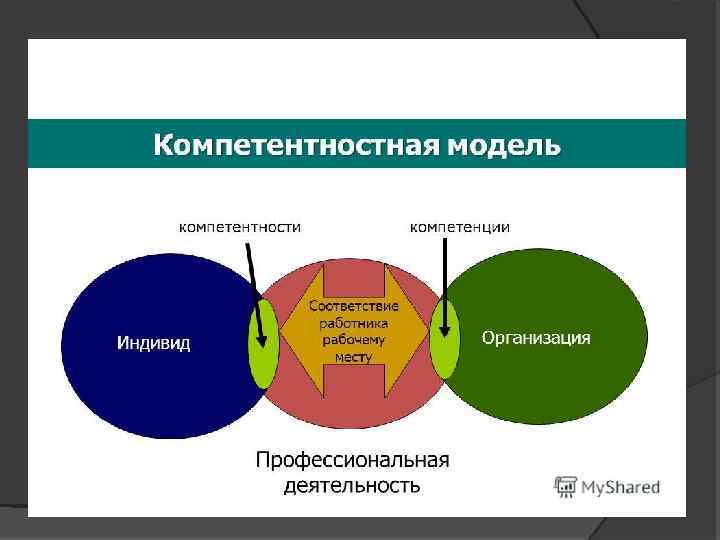 Компетентностная модель

компетентности

компетенции

Индивид

Соответствие работника рабочему месту

Организация

Профессиональная деятельность

MyShared